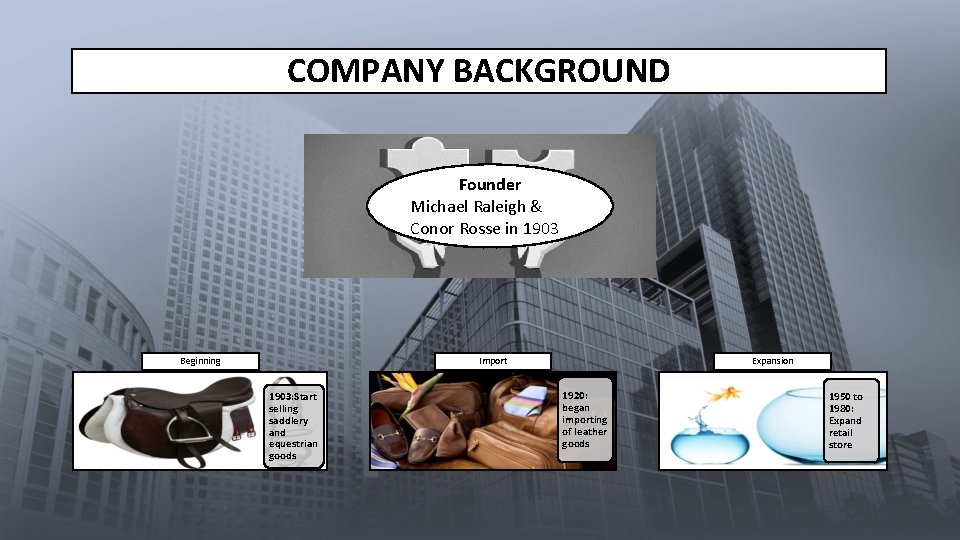 COMPANY BACKGROUND

Founder
Michael Raleigh &
Conor Rosse in 1903

Beginning

1903:Start selling saddlery and equestrian goods

Import

1920: began importing of leather goods

Expansion

1950 to 1980: Expand retail store